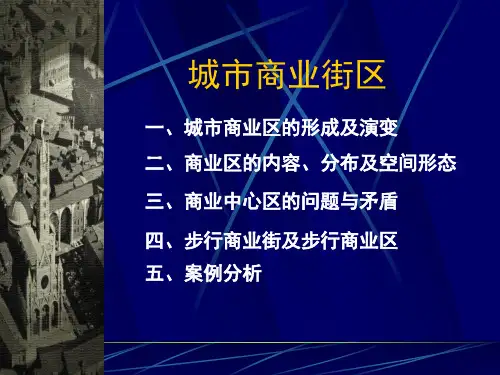 城市商业街区

一、城市商业区的形成及演变

二、商业区的内容、分布及空间形态

三、商业中心区的问题与矛盾

四、步行商业街及步行商业区

五、案例分析